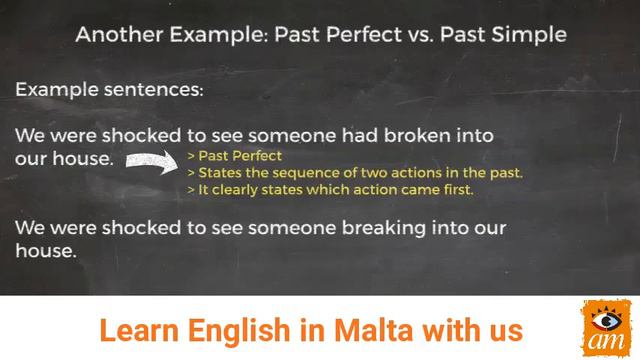 Another Example: Past Perfect vs. Past Simple

Example sentences:

We were shocked to see someone had broken into our house.

> Past Perfect
> States the sequence of two actions in the past.
> It clearly states which action came first.

We were shocked to see someone breaking into our house.

Learn English in Malta with us

am